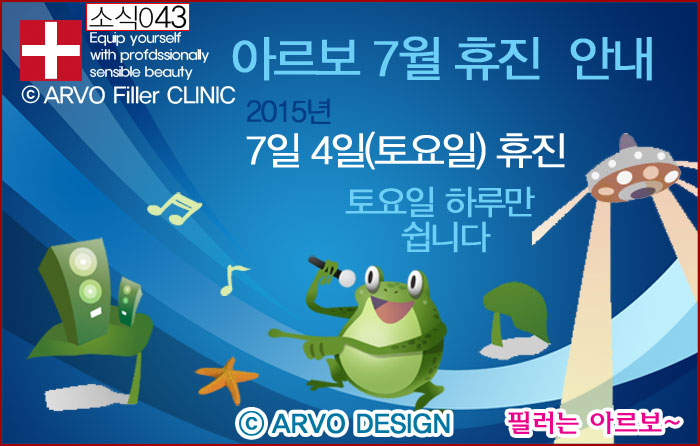 소식043

Equip yourself with profdssionally sensible beauty

© ARVO Filler CLINIC

아르보 7월 휴진 안내

2015년

7일 4일(토요일) 휴진

토요일 하루만 쉽니다

© ARVO DESIGN

필러는 아르보~